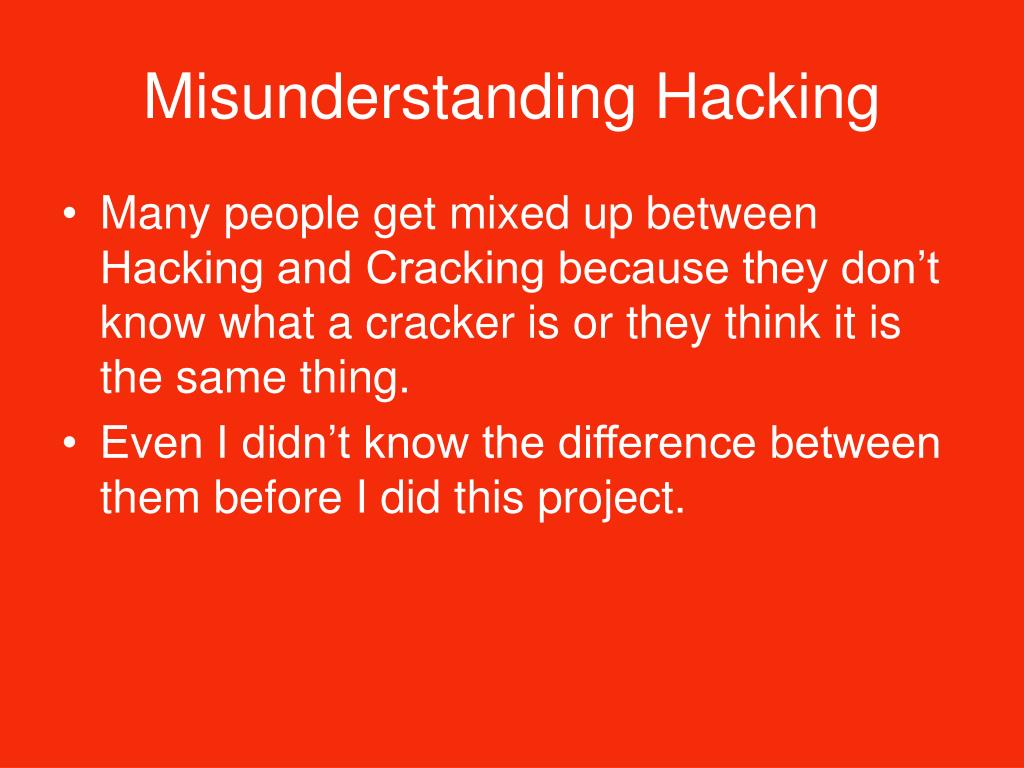 Misunderstanding Hacking

• Many people get mixed up between Hacking and Cracking because they don’t know what a cracker is or they think it is the same thing.
• Even I didn’t know the difference between them before I did this project.